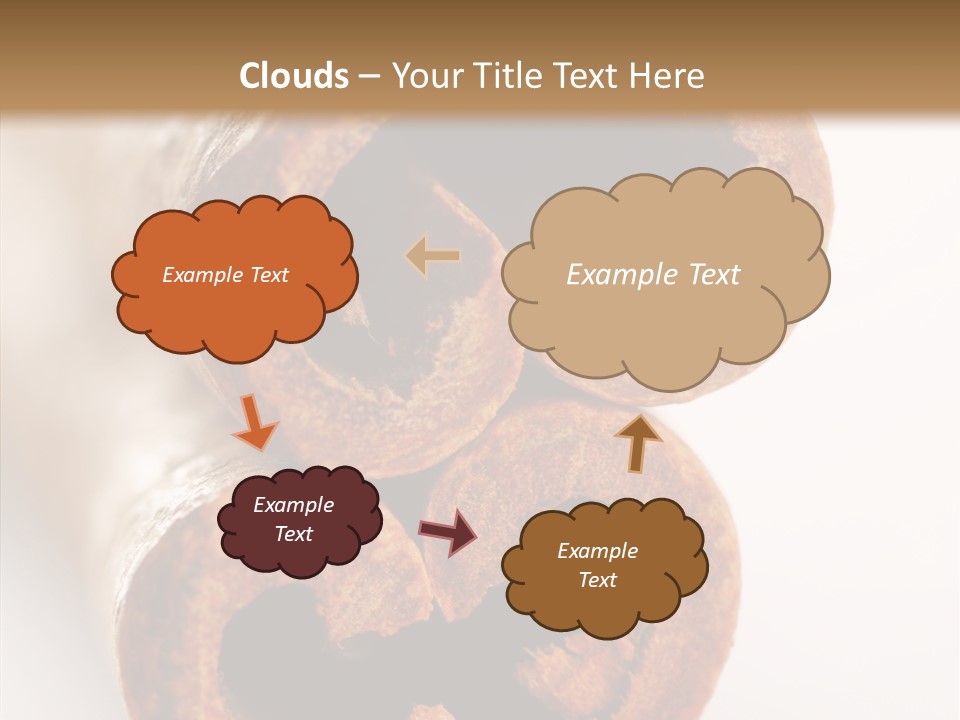 Clouds – Your Title Text Here

Example Text

Example Text

Example Text

Example Text